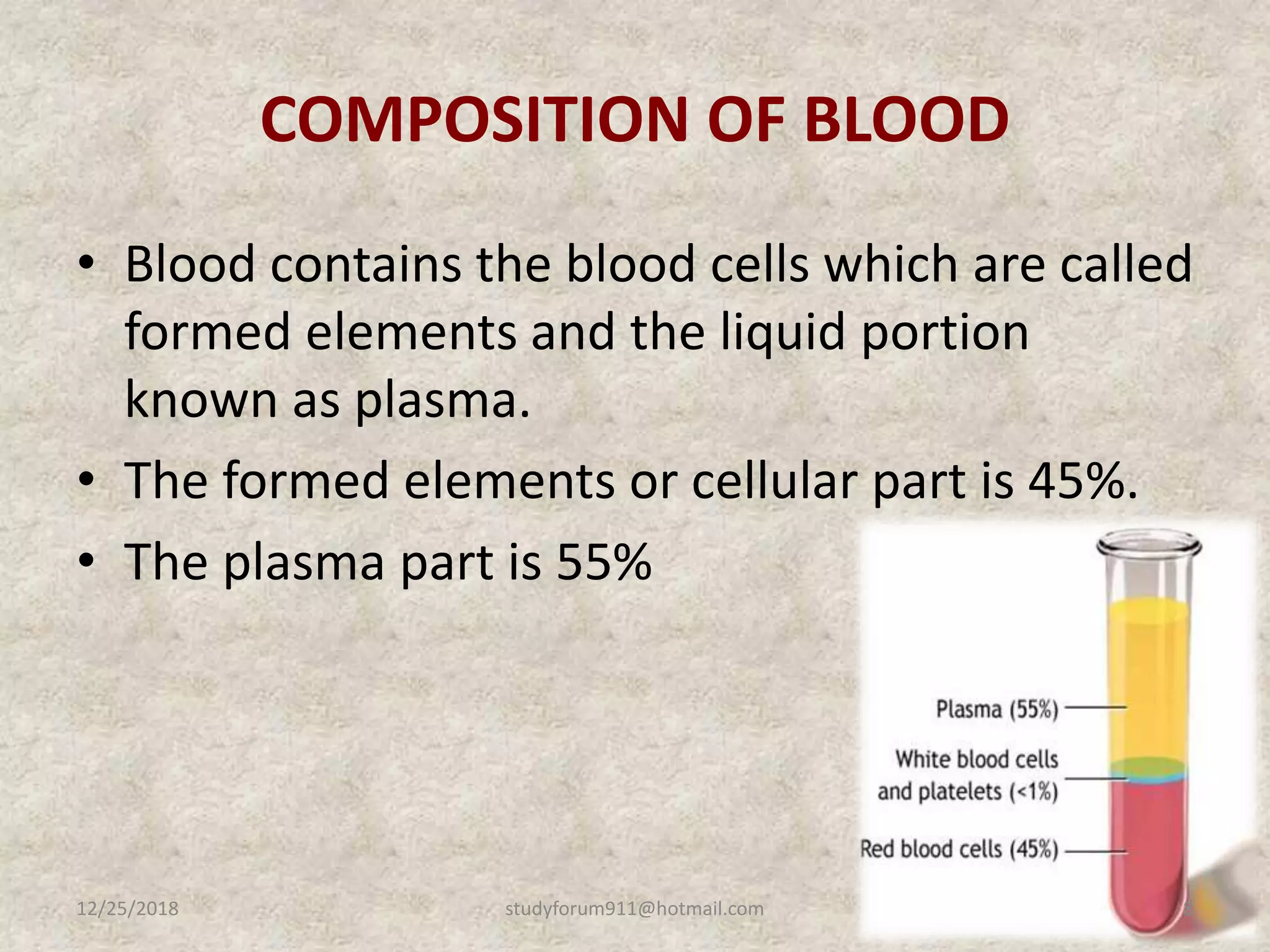 COMPOSITION OF BLOOD

• Blood contains the blood cells which are called formed elements and the liquid portion known as plasma.

• The formed elements or cellular part is 45%.

• The plasma part is 55%

Plasma (55%)

White blood cells and platelets (<1%)

Red blood cells (45%)

12/25/2018

studyforum911@hotmail.com